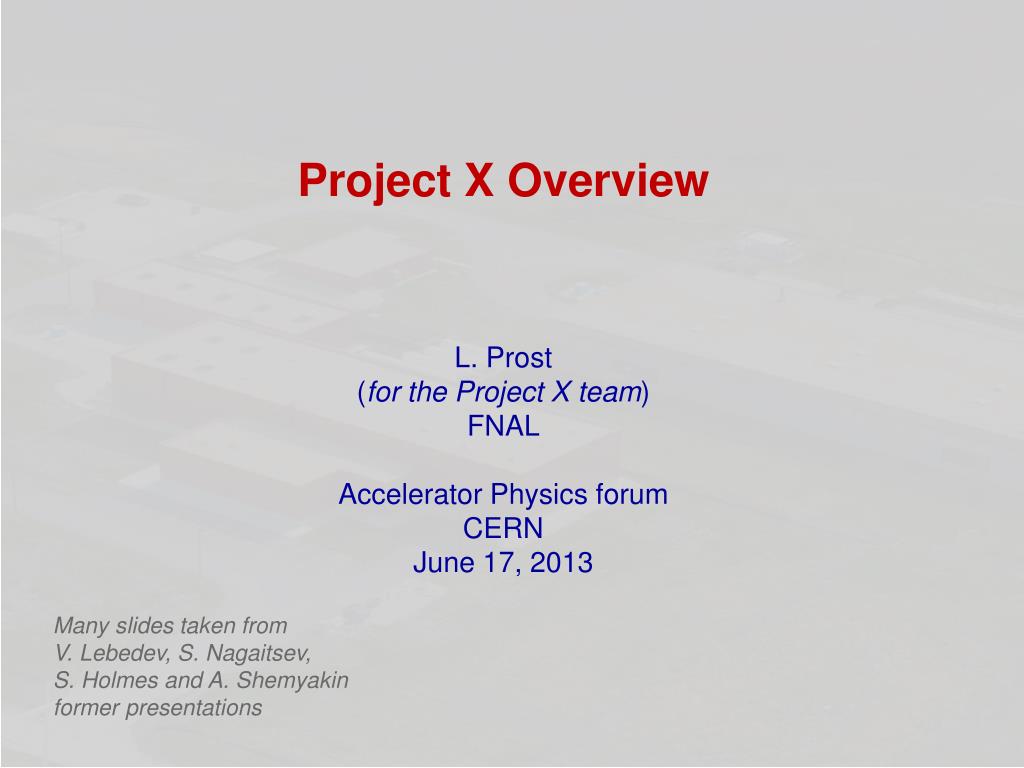 Project X Overview

L. Prost
(for the Project X team)
FNAL

Accelerator Physics forum
CERN
June 17, 2013

Many slides taken from
V. Lebedev, S. Nagaitsev,
S. Holmes and A. Shemyakin
former presentations